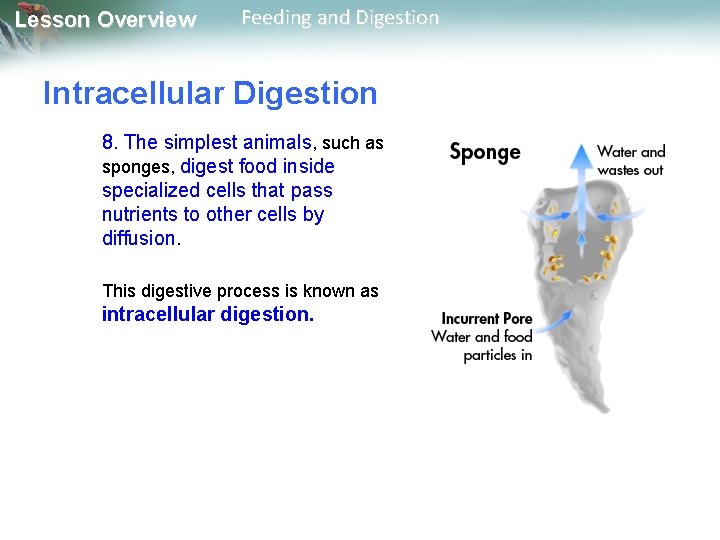 Lesson Overview Feeding and Digestion

Intracellular Digestion

8. The simplest animals, such as sponges, digest food inside specialized cells that pass nutrients to other cells by diffusion.

This digestive process is known as intracellular digestion.

Sponge

Water and wastes out

Incurrent Pore
Water and food particles in